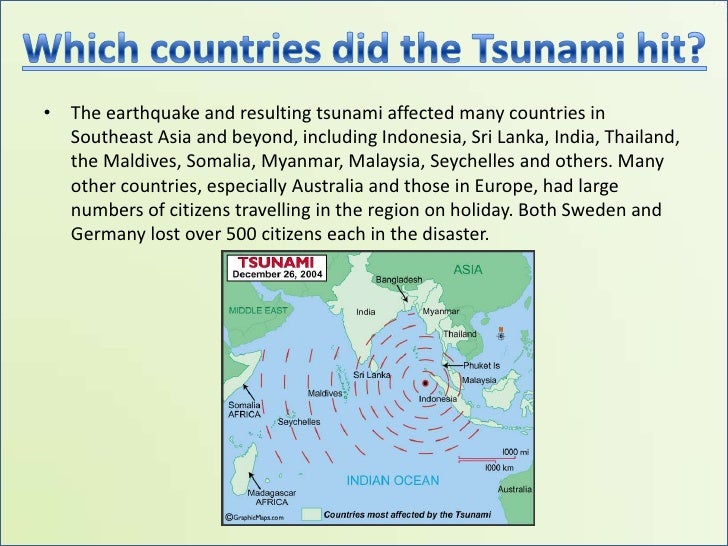 Which countries did the Tsunami hit?

• The earthquake and resulting tsunami affected many countries in Southeast Asia and beyond, including Indonesia, Sri Lanka, India, Thailand, the Maldives, Somalia, Myanmar, Malaysia, Seychelles and others. Many other countries, especially Australia and those in Europe, had large numbers of citizens travelling in the region on holiday. Both Sweden and Germany lost over 500 citizens each in the disaster.

TSUNAMI
December 26, 2004

ASIA
Bangladesh
MIDDLE EAST
India
Myanmar
Thailand
Phuket Is
Sri Lanka
Malaysia
Maldives
Indonesia
Somalia
AFRICA
Seychelles
1000 mi
1000 km
INDIAN OCEAN
Australia
Madagascar
AFRICA
©GraphicMaps.com
Countries most affected by the Tsunami